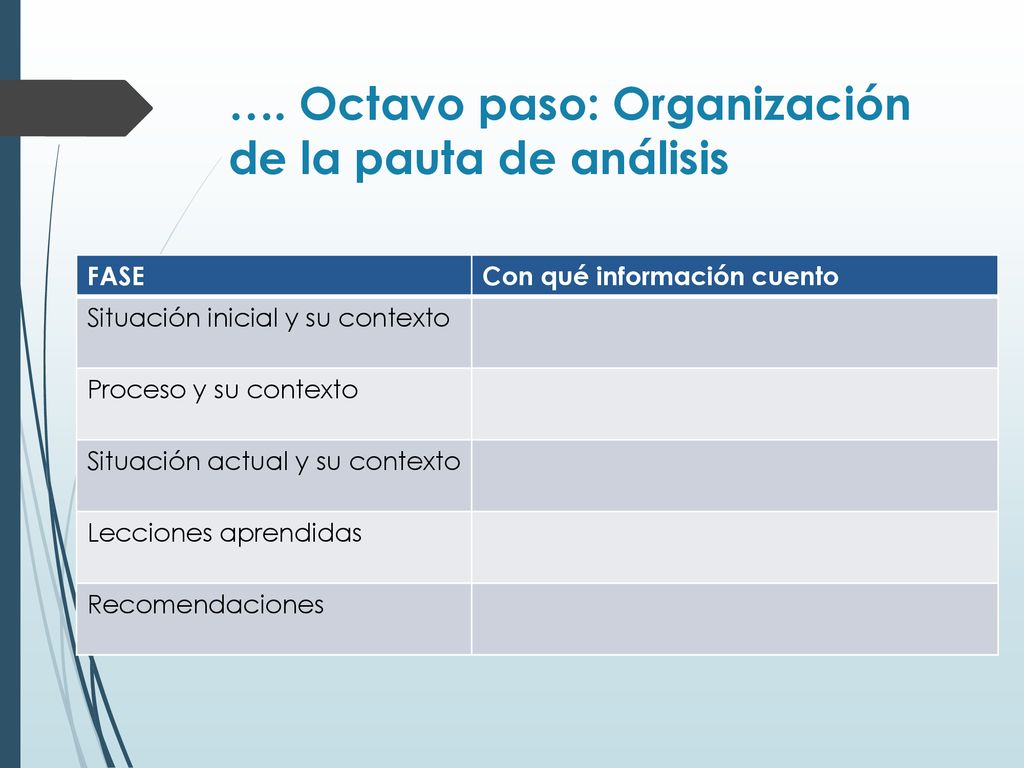 …. Octavo paso: Organización de la pauta de análisis

| FASE | Con qué información cuento |
|---|---|
| Situación inicial y su contexto | |
| Proceso y su contexto | |
| Situación actual y su contexto | |
| Lecciones aprendidas | |
| Recomendaciones | |